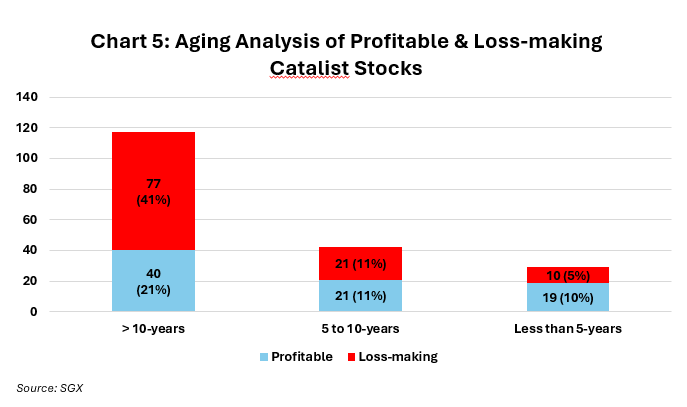 Chart 5: Aging Analysis of Profitable & Loss-making Catalist Stocks

140
120
100
80
60
40
20
0

77 (41%)
40 (21%)
21 (11%)
21 (11%)
10 (5%)
19 (10%)

> 10-years
5 to 10-years
Less than 5-years

Profitable Loss-making

Source: SGX